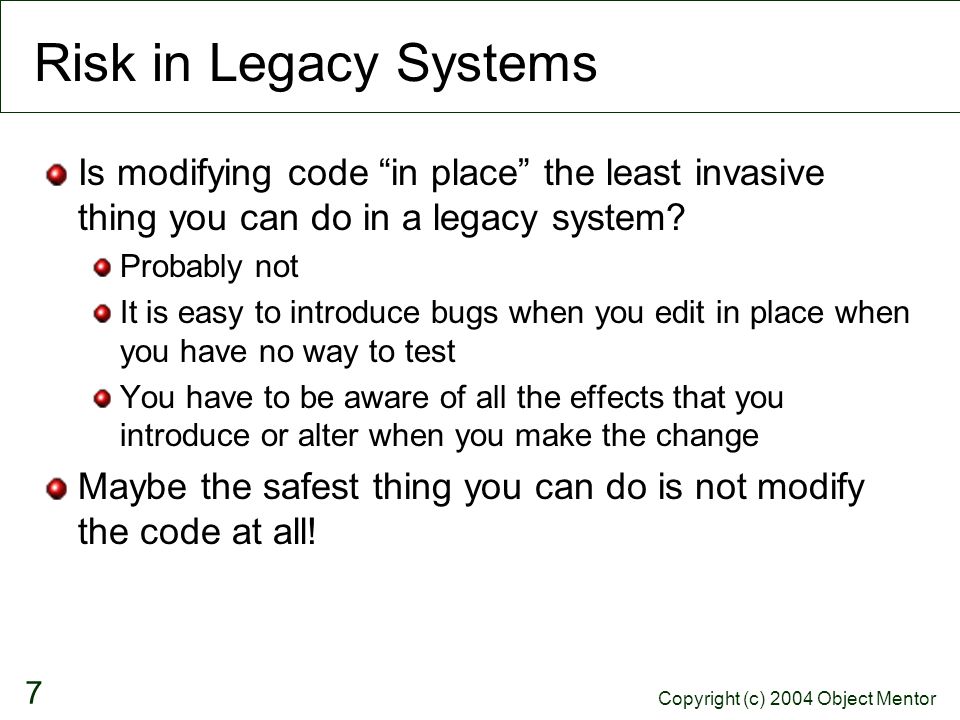 Risk in Legacy Systems

Is modifying code “in place” the least invasive thing you can do in a legacy system?

Probably not

It is easy to introduce bugs when you edit in place when you have no way to test

You have to be aware of all the effects that you introduce or alter when you make the change

Maybe the safest thing you can do is not modify the code at all!

7

Copyright (c) 2004 Object Mentor